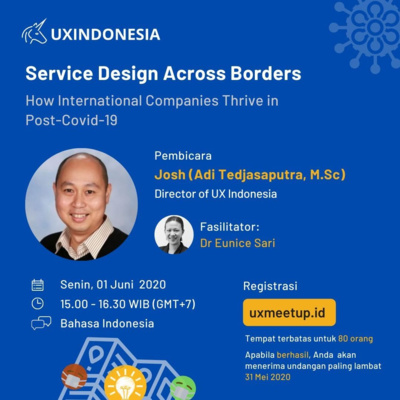 UXINDONESIA

Service Design Across Borders

How International Companies Thrive in Post-Covid-19

Pembicara

Josh (Adi Tedjasaputra, M.Sc)

Director of UX Indonesia

Fasilitator:

Dr Eunice Sari

Senin, 01 Juni 2020

15.00 - 16.30 WIB (GMT+7)

Bahasa Indonesia

Registrasi

uxmeetup.id

Tempat terbatas untuk 80 orang

Apabila berhasil, Anda akan menerima undangan paling lambat 31 Mei 2020